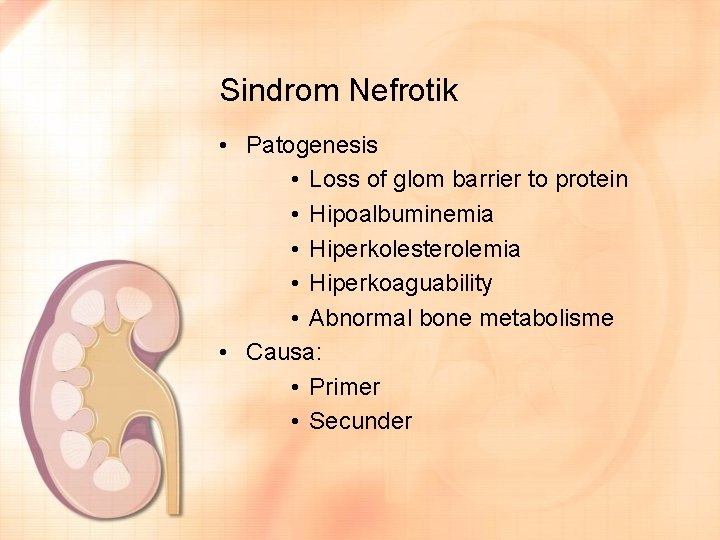 Sindrom Nefrotik

• Patogenesis
• Loss of glom barrier to protein
• Hipoalbuminemia
• Hiperkolesterolemia
• Hiperkoaguability
• Abnormal bone metabolisme
• Causa:
• Primer
• Secunder